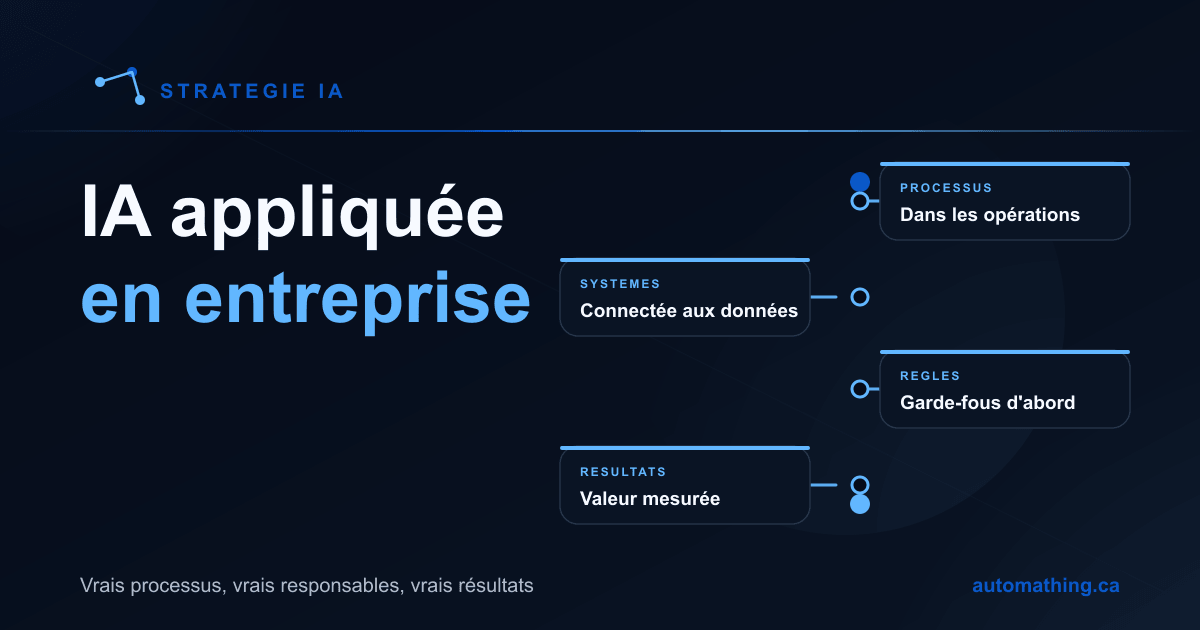 STRATEGIE IA

IA appliquée en entreprise

PROCESSUS
Dans les opérations

SYSTEMES
Connectée aux données

REGLES
Garde-fous d'abord

RESULTATS
Valeur mesurée

Vrais processus, vrais responsables, vrais résultats

automathing.ca